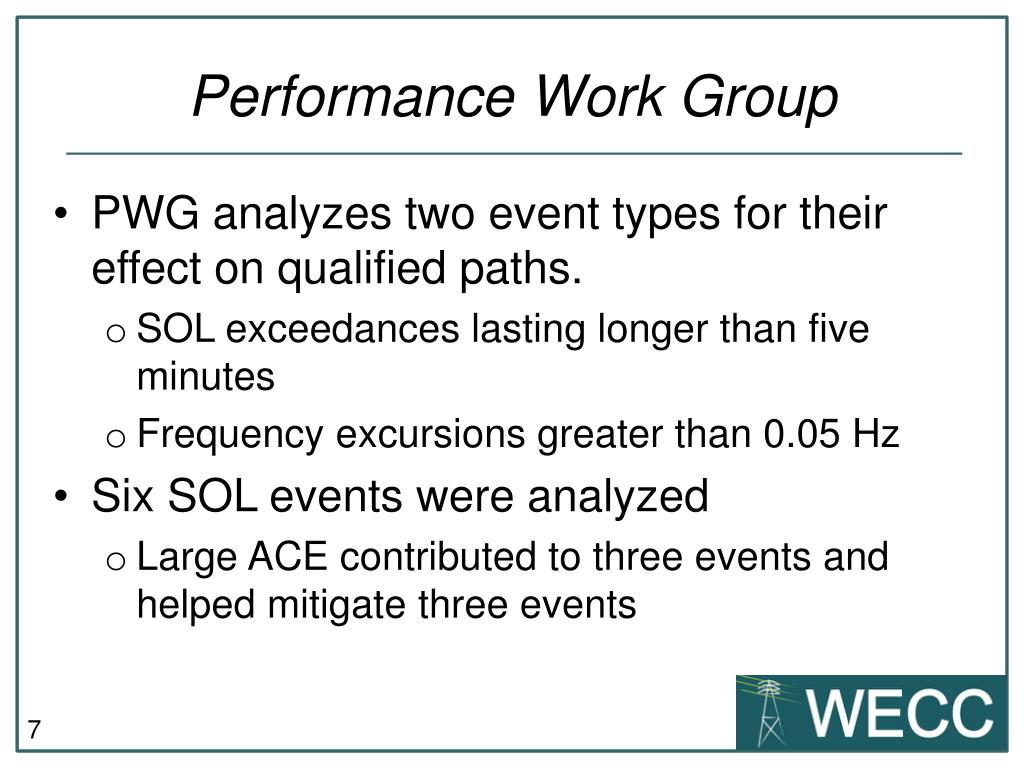 Performance Work Group

• PWG analyzes two event types for their effect on qualified paths.

o SOL exceedances lasting longer than five minutes

o Frequency excursions greater than 0.05 Hz

• Six SOL events were analyzed

o Large ACE contributed to three events and helped mitigate three events

7

WECC